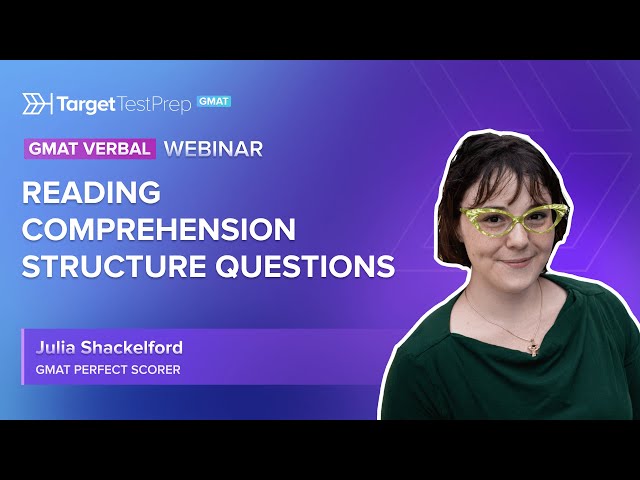 TargetTestPrep GMAT

GMAT VERBAL WEBINAR

READING COMPREHENSION STRUCTURE QUESTIONS

Julia Shackelford
GMAT PERFECT SCORER